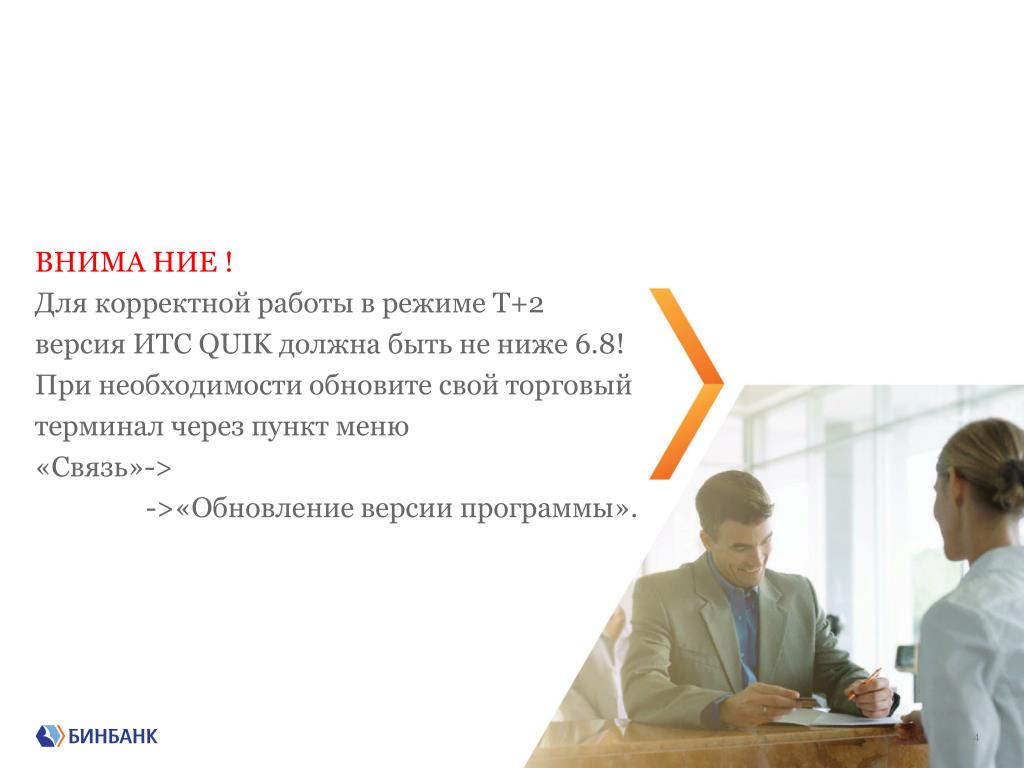 ВНИМА НИЕ !
Для корректной работы в режиме Т+2 версия ИТС QUIK должна быть не ниже 6.8!
При необходимости обновите свой торговый терминал через пункт меню «Связь»->
->«Обновление версии программы».

БИНБАНК

4